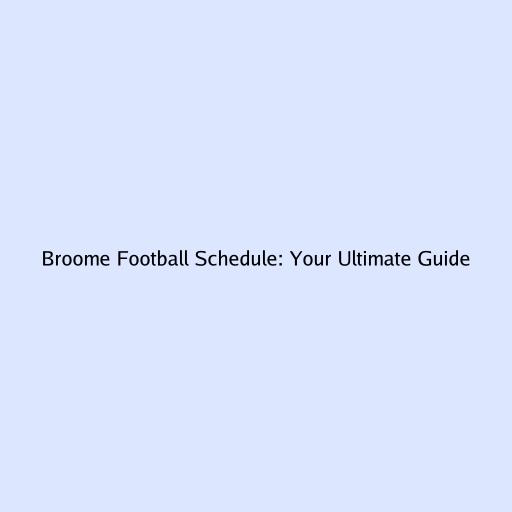 Broome Football Schedule: Your Ultimate Guide